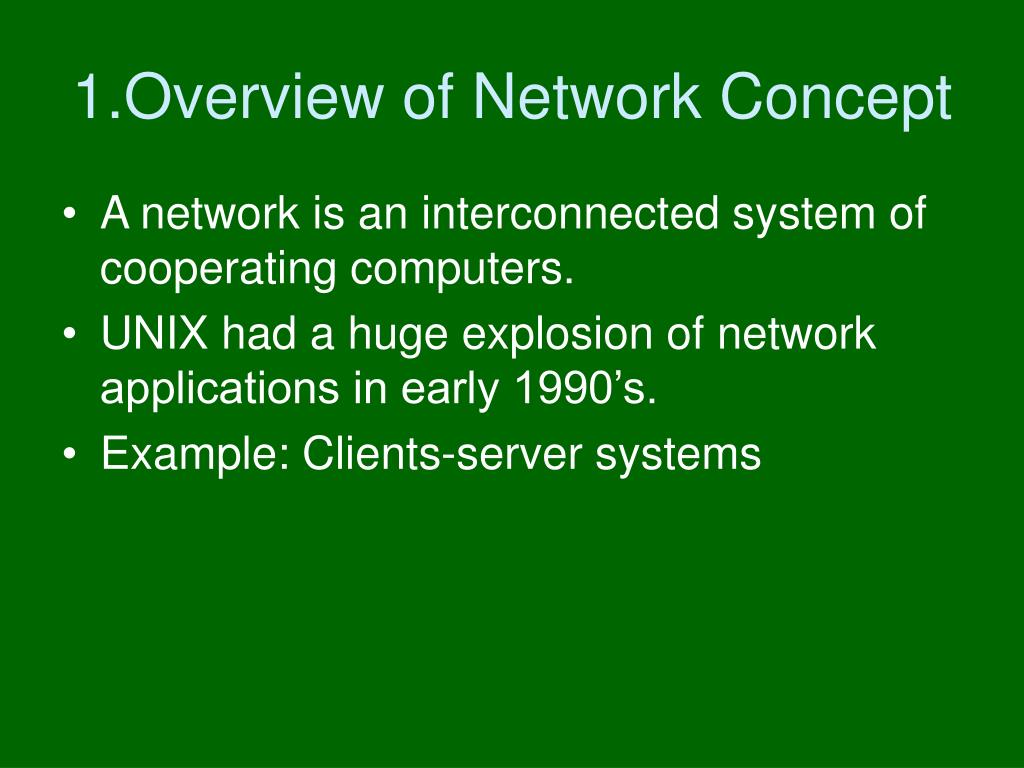 1.Overview of Network Concept

• A network is an interconnected system of cooperating computers.
• UNIX had a huge explosion of network applications in early 1990’s.
• Example: Clients-server systems